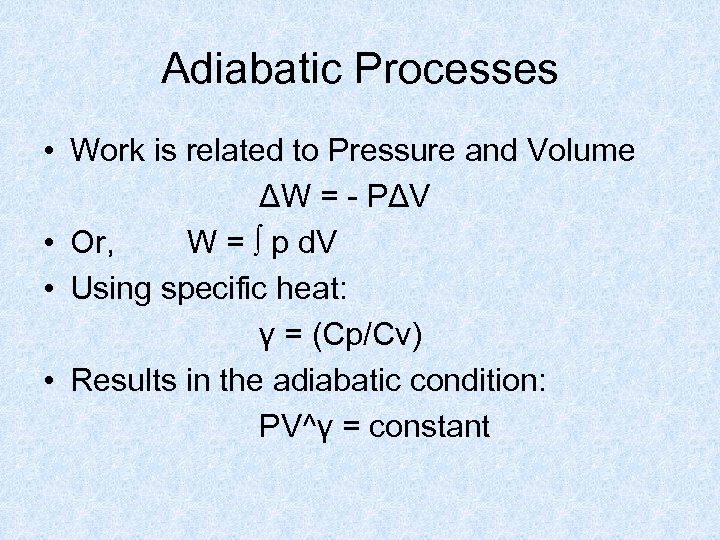 Adiabatic Processes

• Work is related to Pressure and Volume

$\Delta W = - P\Delta V$

• Or, $W = \int p \, dV$

• Using specific heat:

$\gamma = (Cp/Cv)$

• Results in the adiabatic condition:

PV^γ = constant